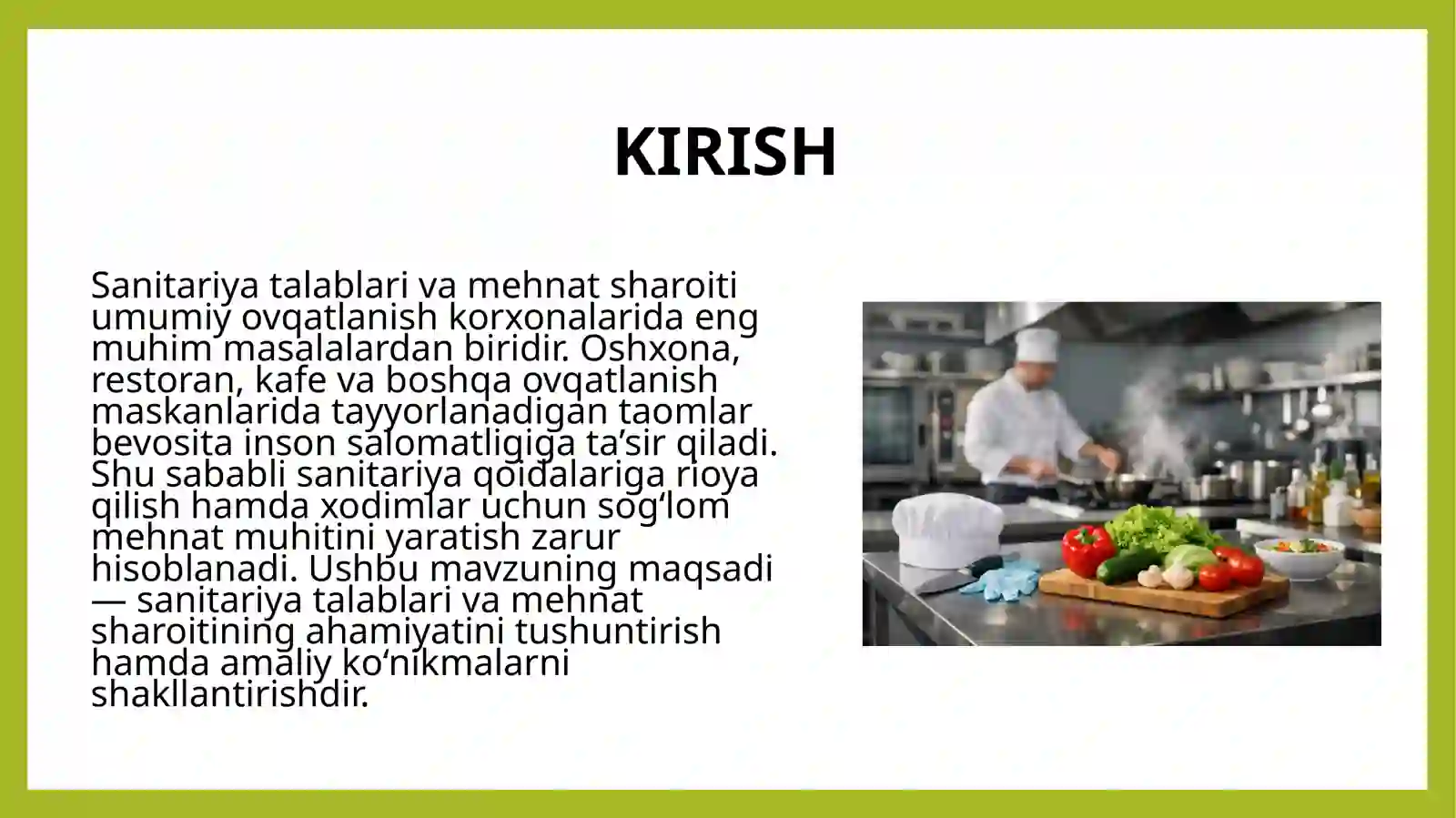 KIRISH

Sanitariya talablari va mehnat sharoiti umumiy ovqatlanish korxonalarida eng muhim masalalardan biridir. Oshxona, restoran, kafe va boshqa ovqatlanish maskanlarida tayyorlanadigan taomlar bevosita inson salomatligiga ta’sir qiladi. Shu sababli sanitariya qoidalariga rioya qilish hamda xodimlar uchun sog‘lom mehnat muhitini yaratish zarur hisoblanadi. Ushbu mavzuning maqsadi — sanitariya talablari va mehnat sharoitining ahamiyatini tushuntirish hamda amaliy ko‘nikmalarni shakllantirishdir.